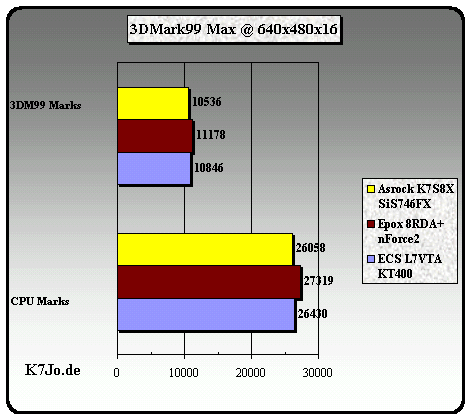 3DMark99 Max @ 640x480x16

3DM99 Marks

10536

11178

10846

CPU Marks

26058

27319

26430

Asrock K7S8X SiS746FX

Epox 8RDA+ nForce2

ECS L7VTA KT400

K7Jo.de

0

10000

20000

30000